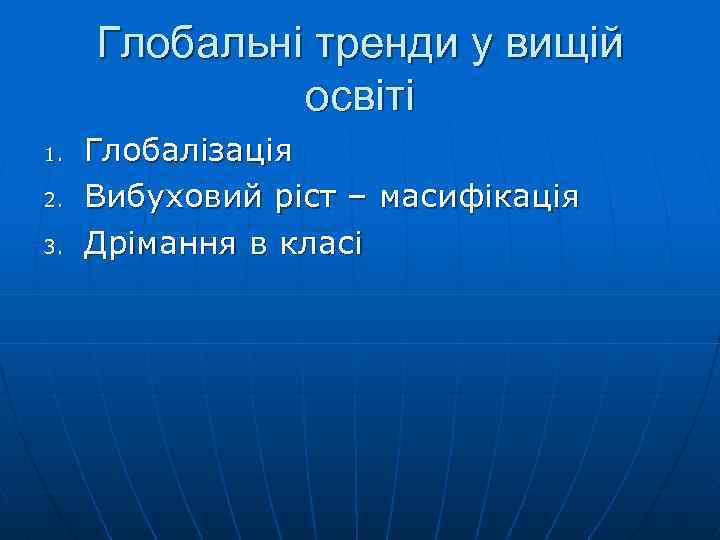 Глобальні тренди у вищій освіті

1. Глобалізація
2. Вибуховий ріст – масифікація
3. Дрімання в класі